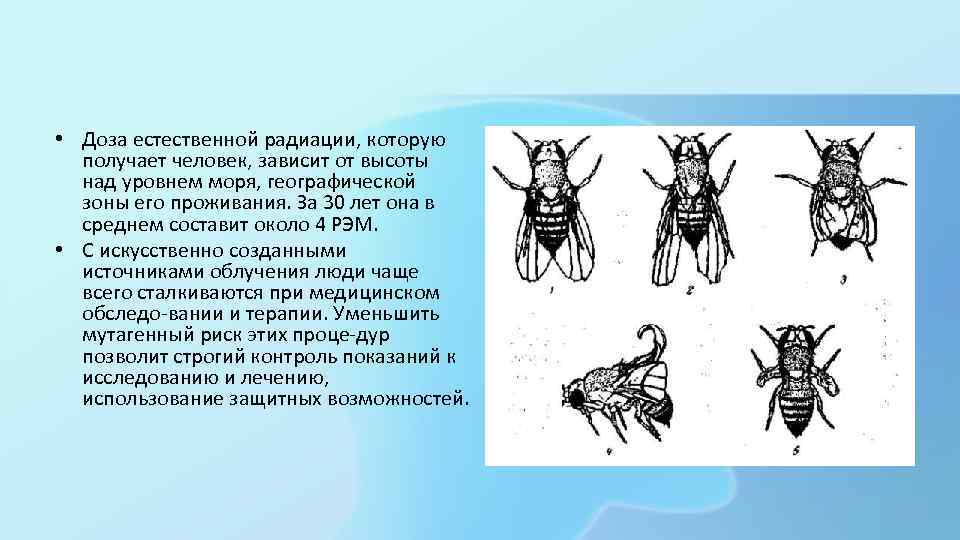 • Доза естественной радиации, которую получает человек, зависит от высоты над уровнем моря, географической зоны его проживания. За 30 лет она в среднем составит около 4 РЭМ.
• С искусственно созданными источниками облучения люди чаще всего сталкиваются при медицинском обследо-вании и терапии. Уменьшить мутагенный риск этих проце-дур позволит строгий контроль показаний к исследованию и лечению, использование защитных возможностей.

1
2
3
4
5